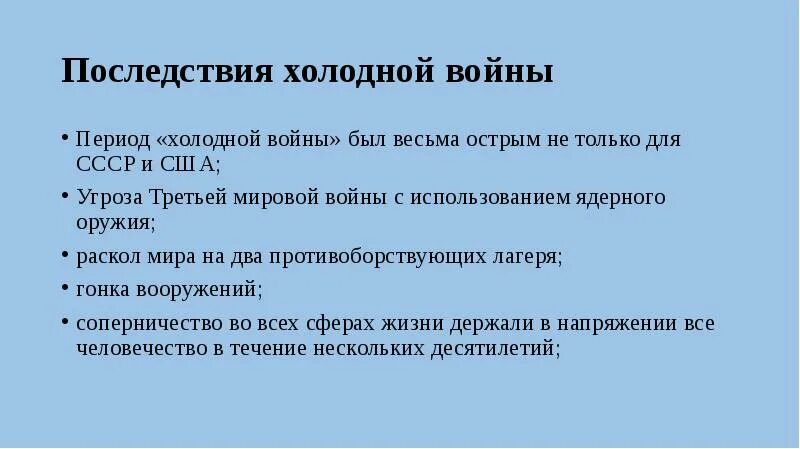 Последствия холодной войны

• Период «холодной войны» был весьма острым не только для СССР и США;
• Угроза Третьей мировой войны с использованием ядерного оружия;
• раскол мира на два противоборствующих лагеря;
• гонка вооружений;
• соперничество во всех сферах жизни держали в напряжении все человечество в течение нескольких десятилетий;